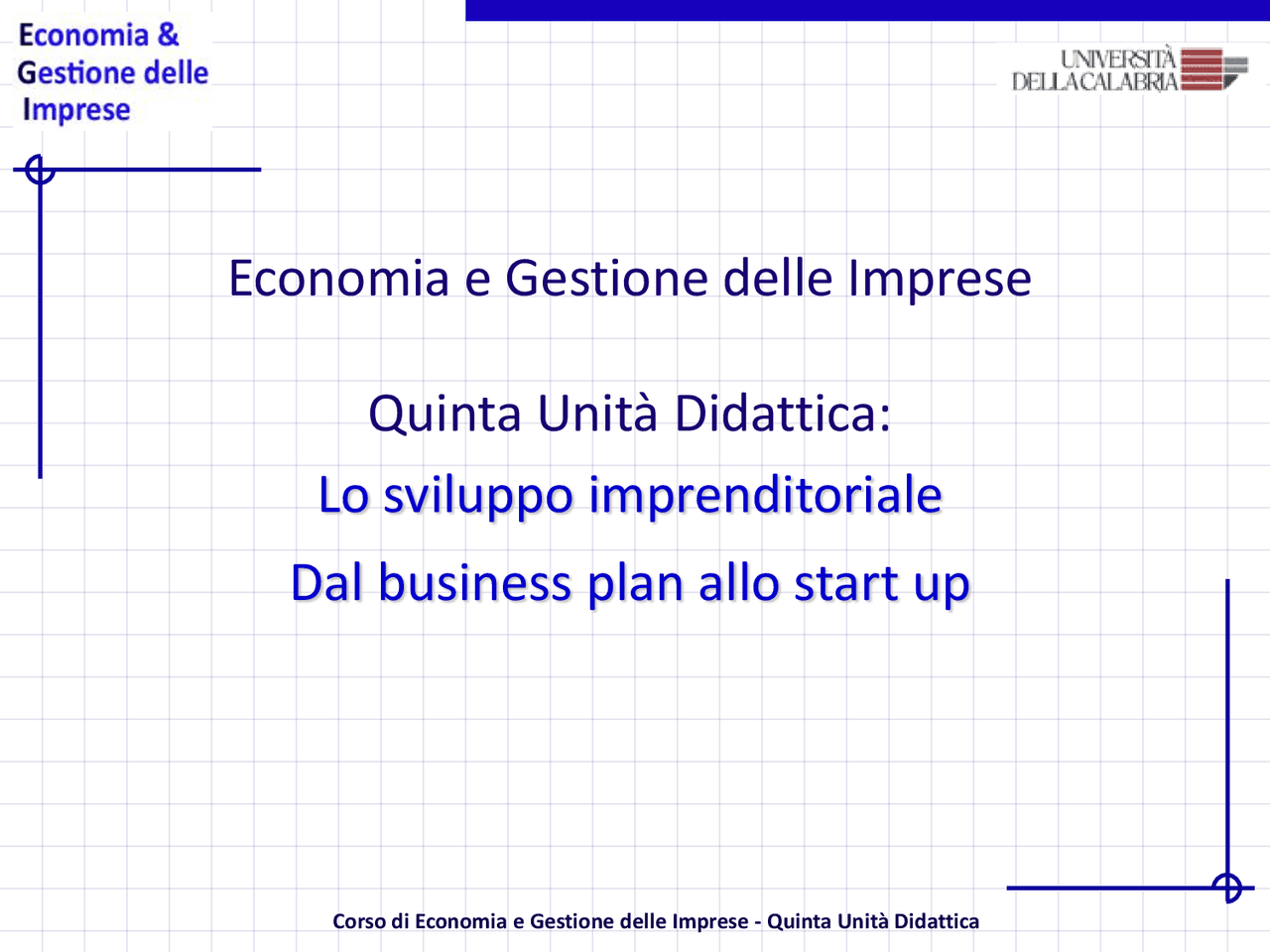 Economia & Gestione delle Imprese

UNIVERSITÀ DELLA CALABRIA

Economia e Gestione delle Imprese

Quinta Unità Didattica:

Lo sviluppo imprenditoriale

Dal business plan allo start up

Corso di Economia e Gestione delle Imprese - Quinta Unità Didattica